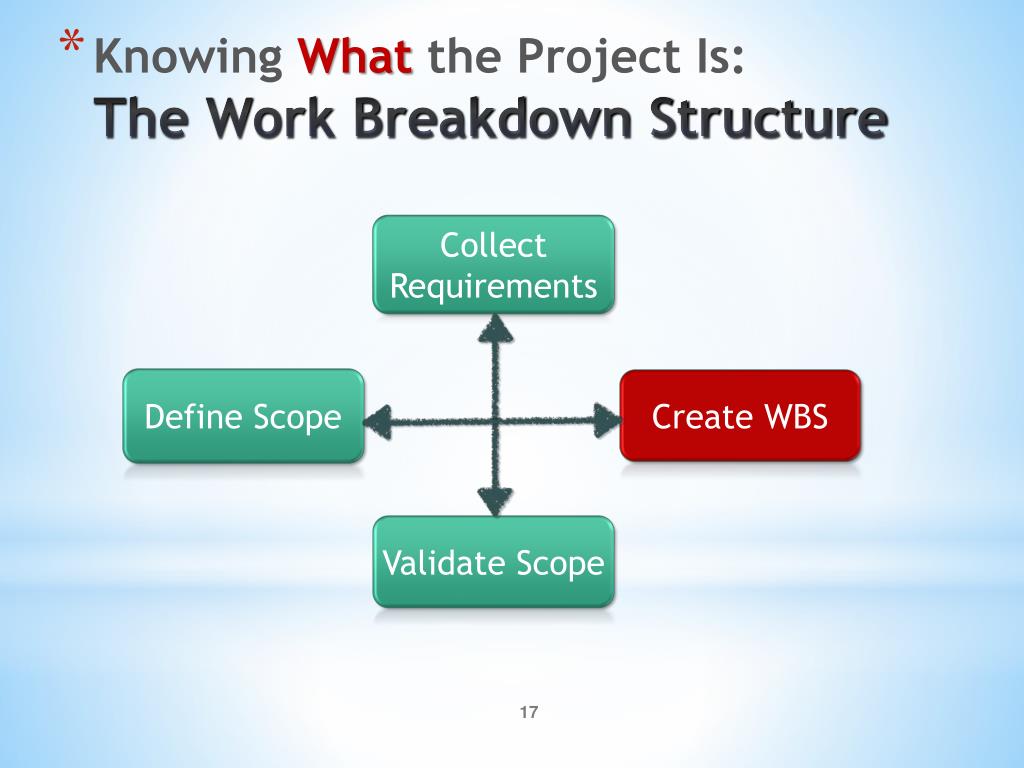 * Knowing What the Project Is:
The Work Breakdown Structure

Collect Requirements

Define Scope

Create WBS

Validate Scope

17